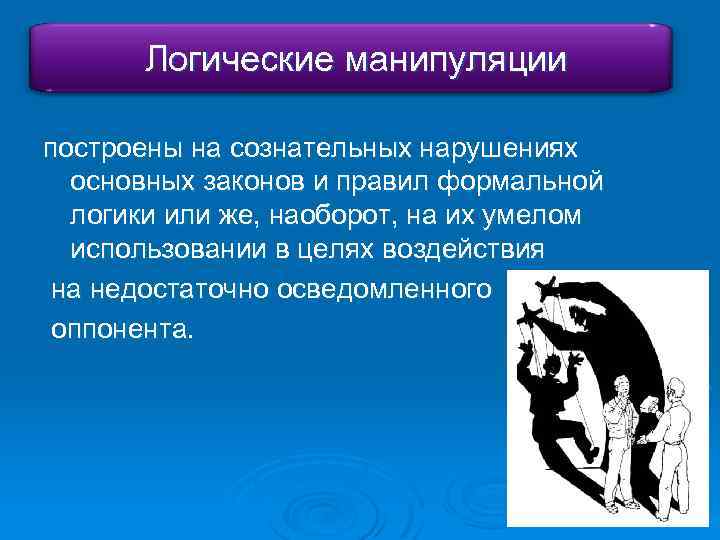 Логические манипуляции

построены на сознательных нарушениях основных законов и правил формальной логики или же, наоборот, на их умелом использовании в целях воздействия

на недостаточно осведомленного

оппонента.